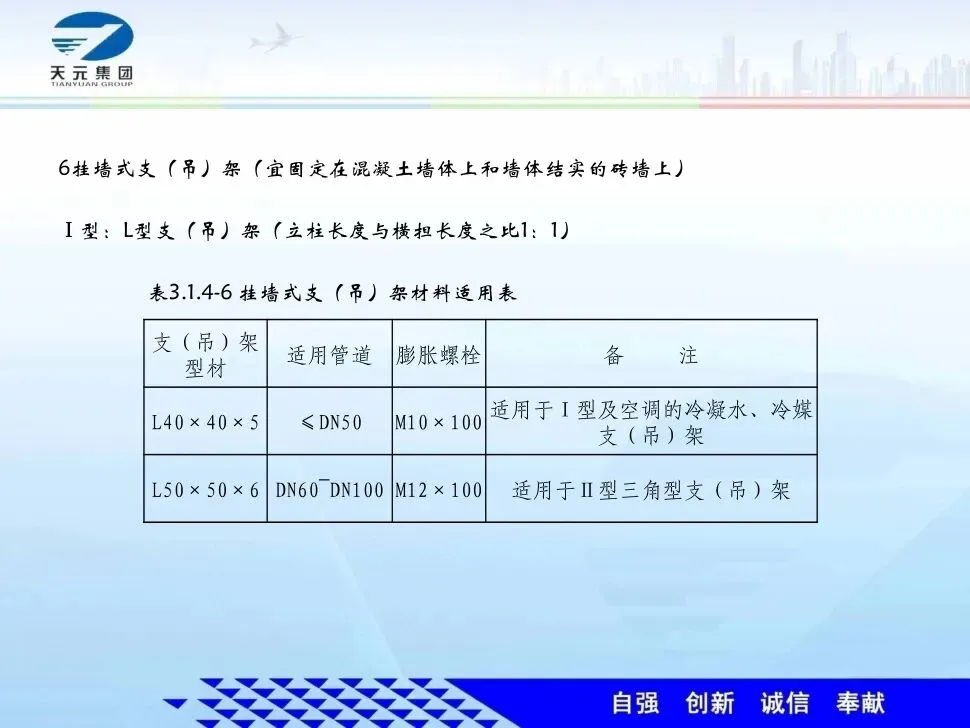 天元集团
TIANYUAN GROUP

6挂墙式支（吊）架（宜固定在混凝土墙体上和墙体结实的砖墙上）

Ⅰ型：L型支（吊）架（立柱长度与横担长度之比1：1）

表3.1.4-6 挂墙式支（吊）架材料适用表

| 支（吊）架型材 | 适用管道 | 膨胀螺栓 | 备　　注 |
|---|---|---|---|
| L40×40×5 | ≤DN50 | M10×100 | 适用于Ⅰ型及空调的冷凝水、冷媒支（吊）架 |
| L50×50×6 | DN60¯DN100 | M12×100 | 适用于Ⅱ型三角型支（吊）架 |

自强　创新　诚信　奉献